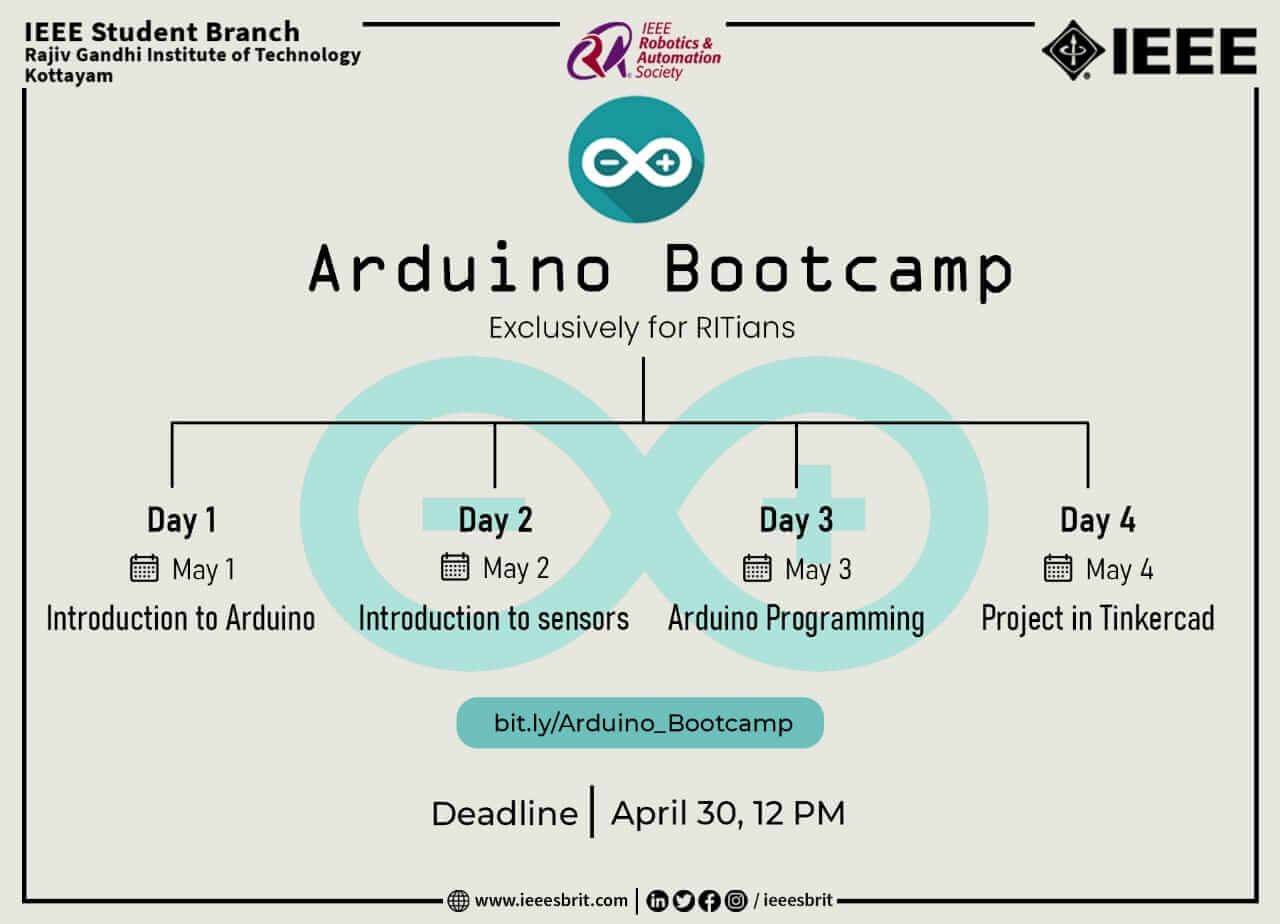 IEEE Student Branch
Rajiv Gandhi Institute of Technology
Kottayam

IEEE Robotics & Automation Society

IEEE

Arduino Bootcamp
Exclusively for RITians

Day 1
May 1
Introduction to Arduino

Day 2
May 2
Introduction to sensors

Day 3
May 3
Arduino Programming

Day 4
May 4
Project in Tinkercad

bit.ly/Arduino_Bootcamp

Deadline | April 30, 12 PM

www.ieeesbrit.com | / ieeesbrit